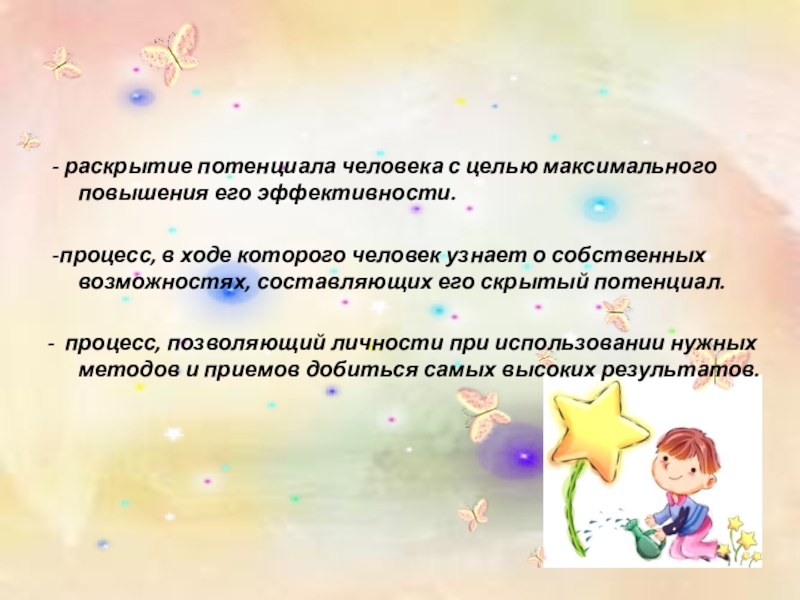 - раскрытие потенциала человека с целью максимального повышения его эффективности.

-процесс, в ходе которого человек узнает о собственных возможностях, составляющих его скрытый потенциал.

- процесс, позволяющий личности при использовании нужных методов и приемов добиться самых высоких результатов.